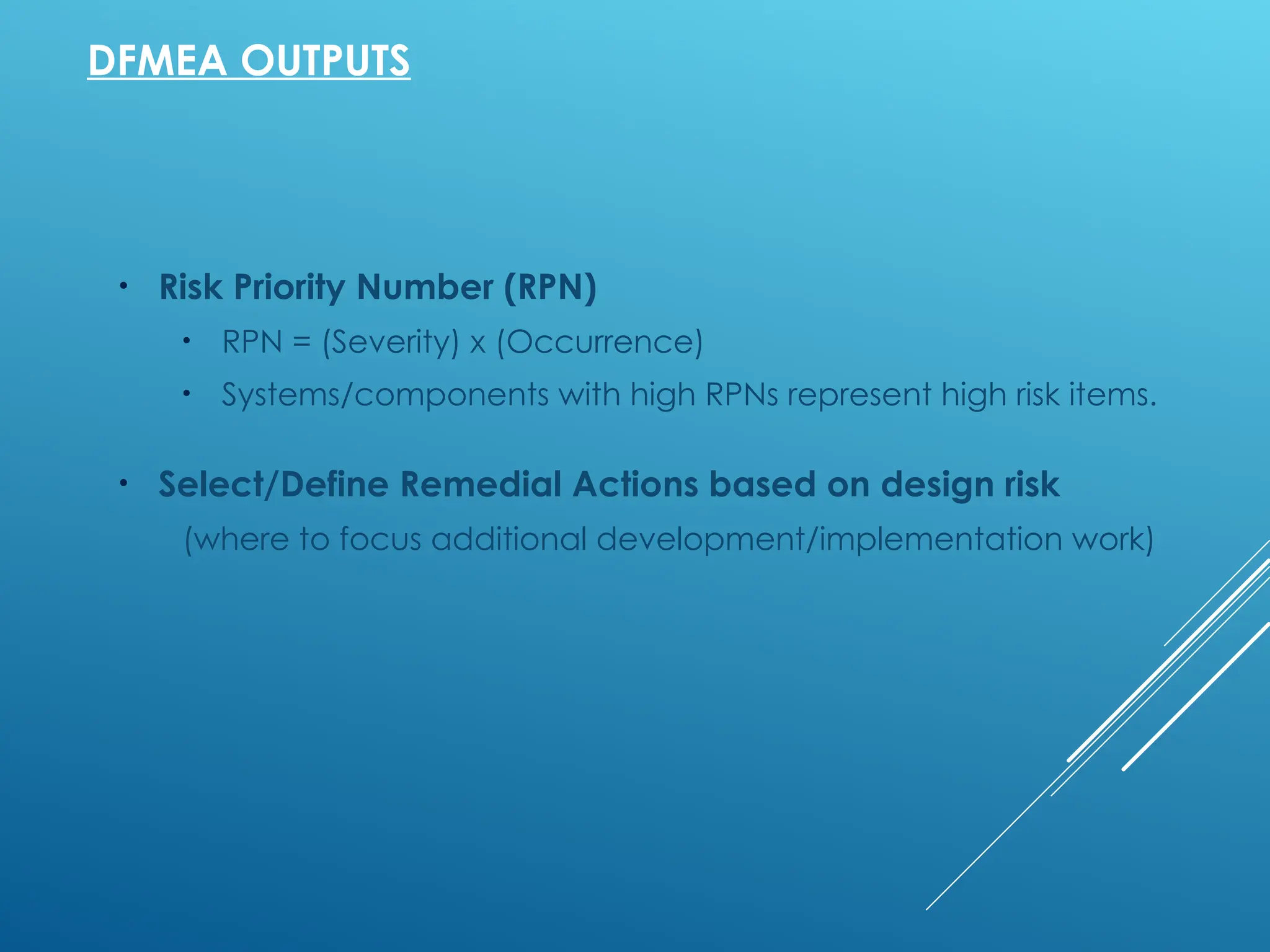 DFMEA OUTPUTS

• Risk Priority Number (RPN)
  • RPN = (Severity) x (Occurrence)
  • Systems/components with high RPNs represent high risk items.

• Select/Define Remedial Actions based on design risk
  (where to focus additional development/implementation work)